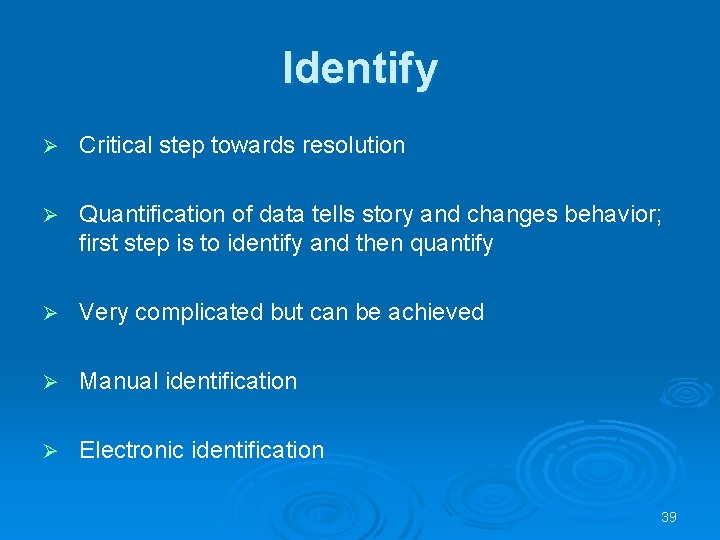 Identify

➢ Critical step towards resolution

➢ Quantification of data tells story and changes behavior; first step is to identify and then quantify

➢ Very complicated but can be achieved

➢ Manual identification

➢ Electronic identification

39